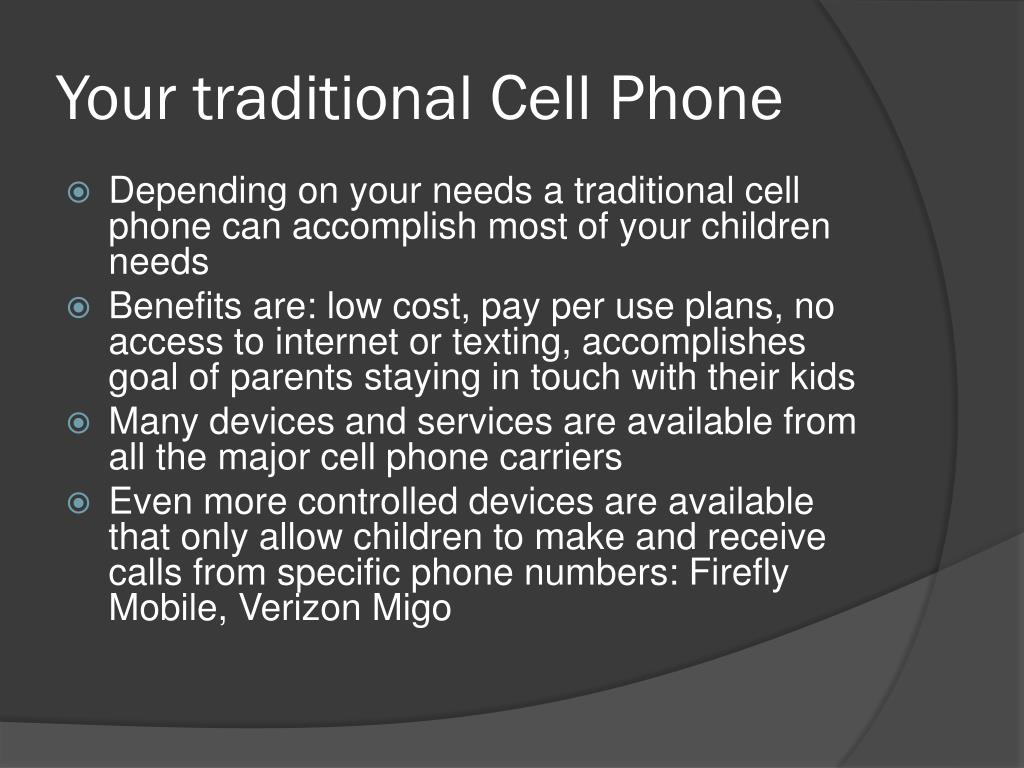 Your traditional Cell Phone

Depending on your needs a traditional cell phone can accomplish most of your children needs

Benefits are: low cost, pay per use plans, no access to internet or texting, accomplishes goal of parents staying in touch with their kids

Many devices and services are available from all the major cell phone carriers

Even more controlled devices are available that only allow children to make and receive calls from specific phone numbers: Firefly Mobile, Verizon Migo